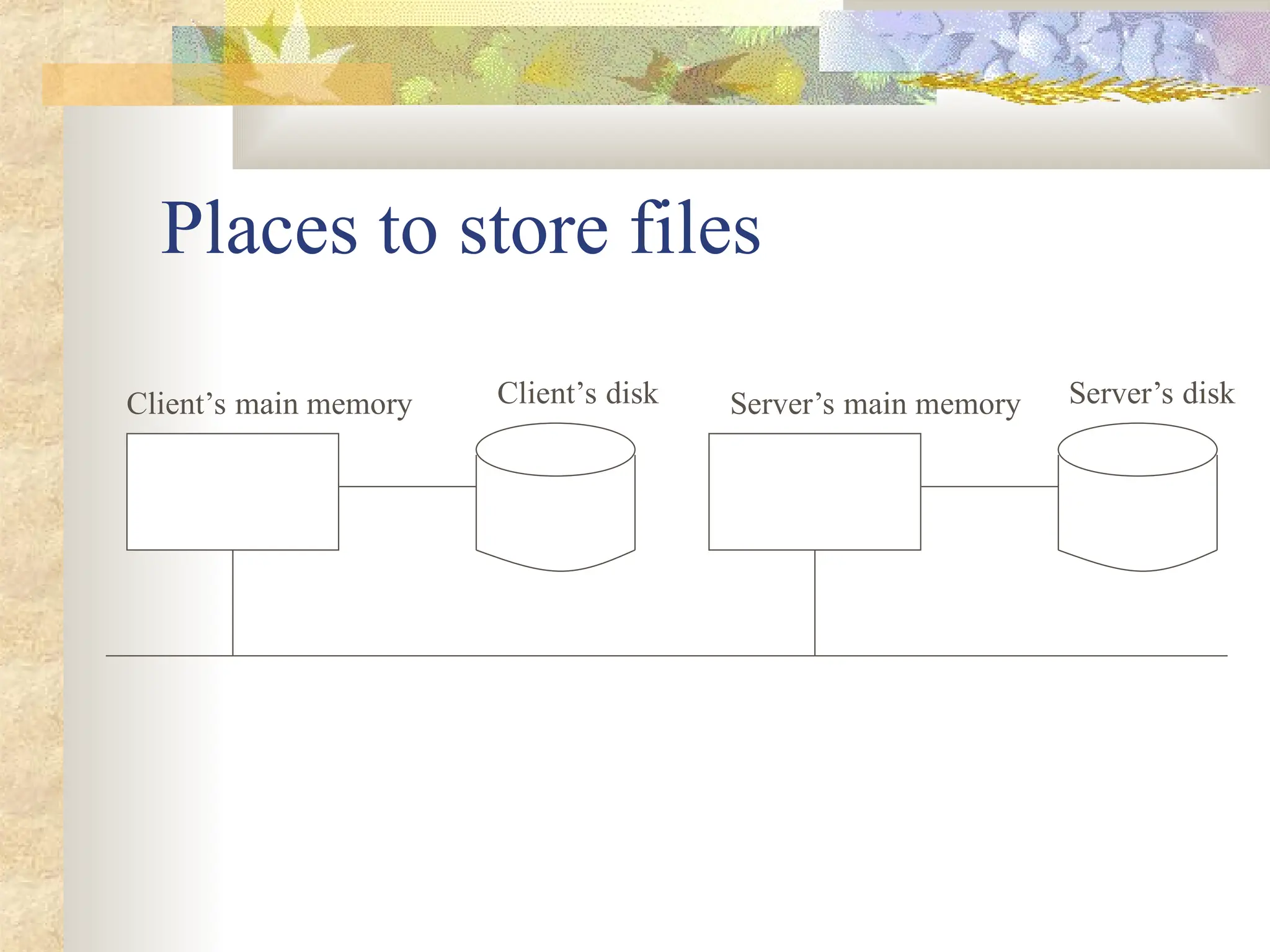 Places to store files

Client’s main memory

Client’s disk

Server’s main memory

Server’s disk